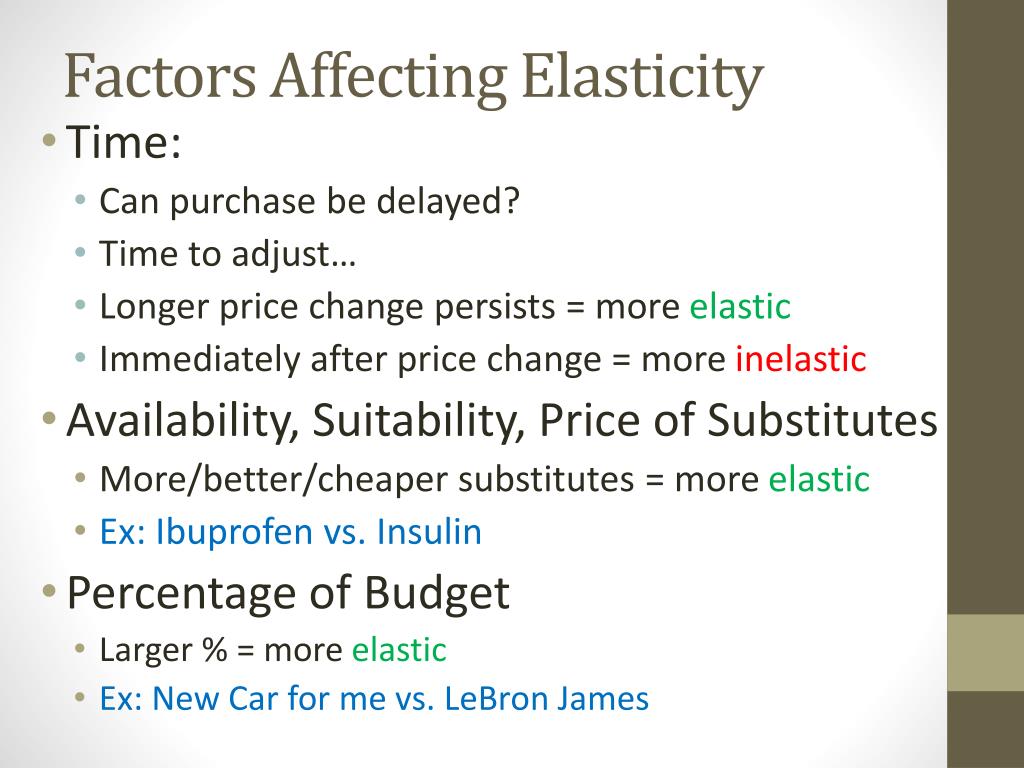 Factors Affecting Elasticity

• Time:
  • Can purchase be delayed?
  • Time to adjust…
  • Longer price change persists = more elastic
  • Immediately after price change = more inelastic
• Availability, Suitability, Price of Substitutes
  • More/better/cheaper substitutes = more elastic
  • Ex: Ibuprofen vs. Insulin
• Percentage of Budget
  • Larger % = more elastic
  • Ex: New Car for me vs. LeBron James